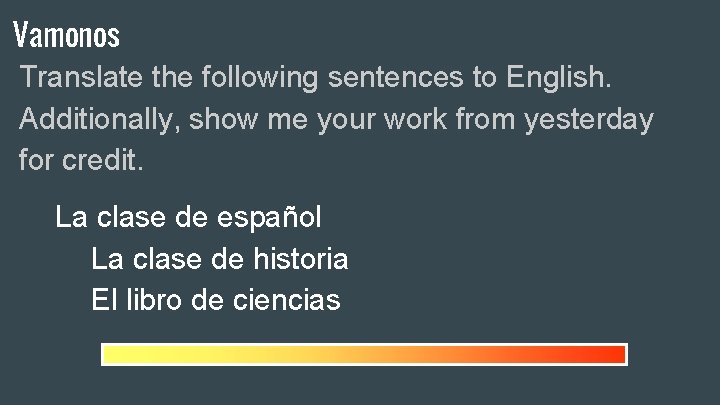 Vamonos

Translate the following sentences to English. Additionally, show me your work from yesterday for credit.

La clase de español

La clase de historia

El libro de ciencias